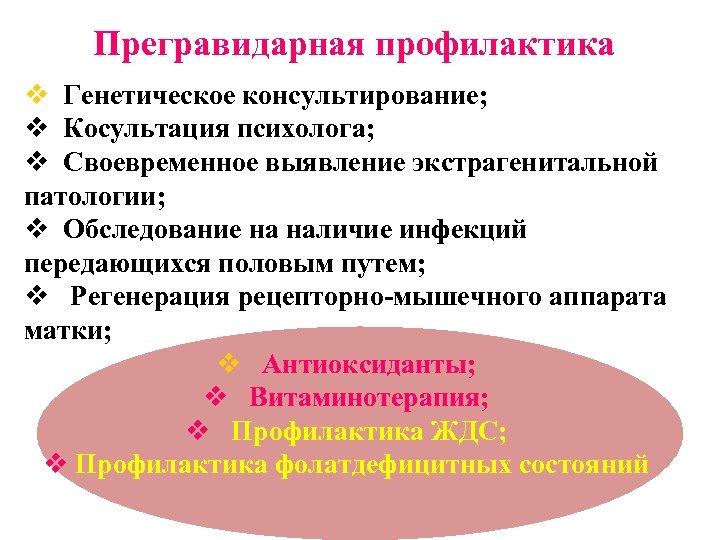 Прегравидарная профилактика

❖ Генетическое консультирование;
❖ Косультация психолога;
❖ Своевременное выявление экстрагенитальной патологии;
❖ Обследование на наличие инфекций передающихся половым путем;
❖ Регенерация рецепторно-мышечного аппарата матки;

❖ Антиоксиданты;
❖ Витаминотерапия;
❖ Профилактика ЖДС;
❖ Профилактика фолатдефицитных состояний